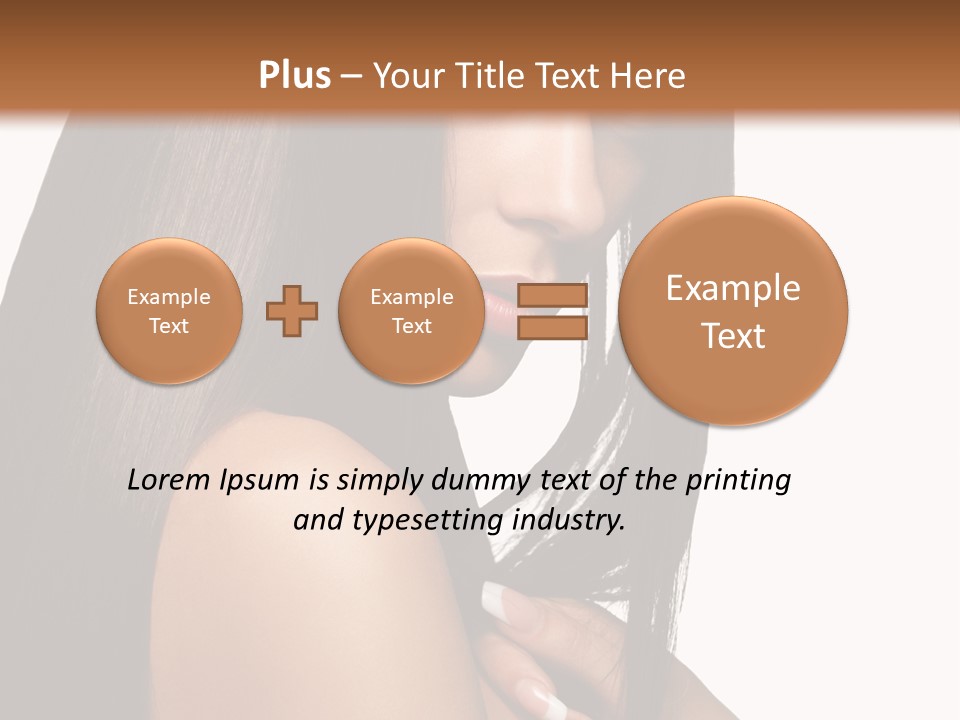 Plus – Your Title Text Here

Example Text

Example Text

Example Text

Lorem Ipsum is simply dummy text of the printing and typesetting industry.